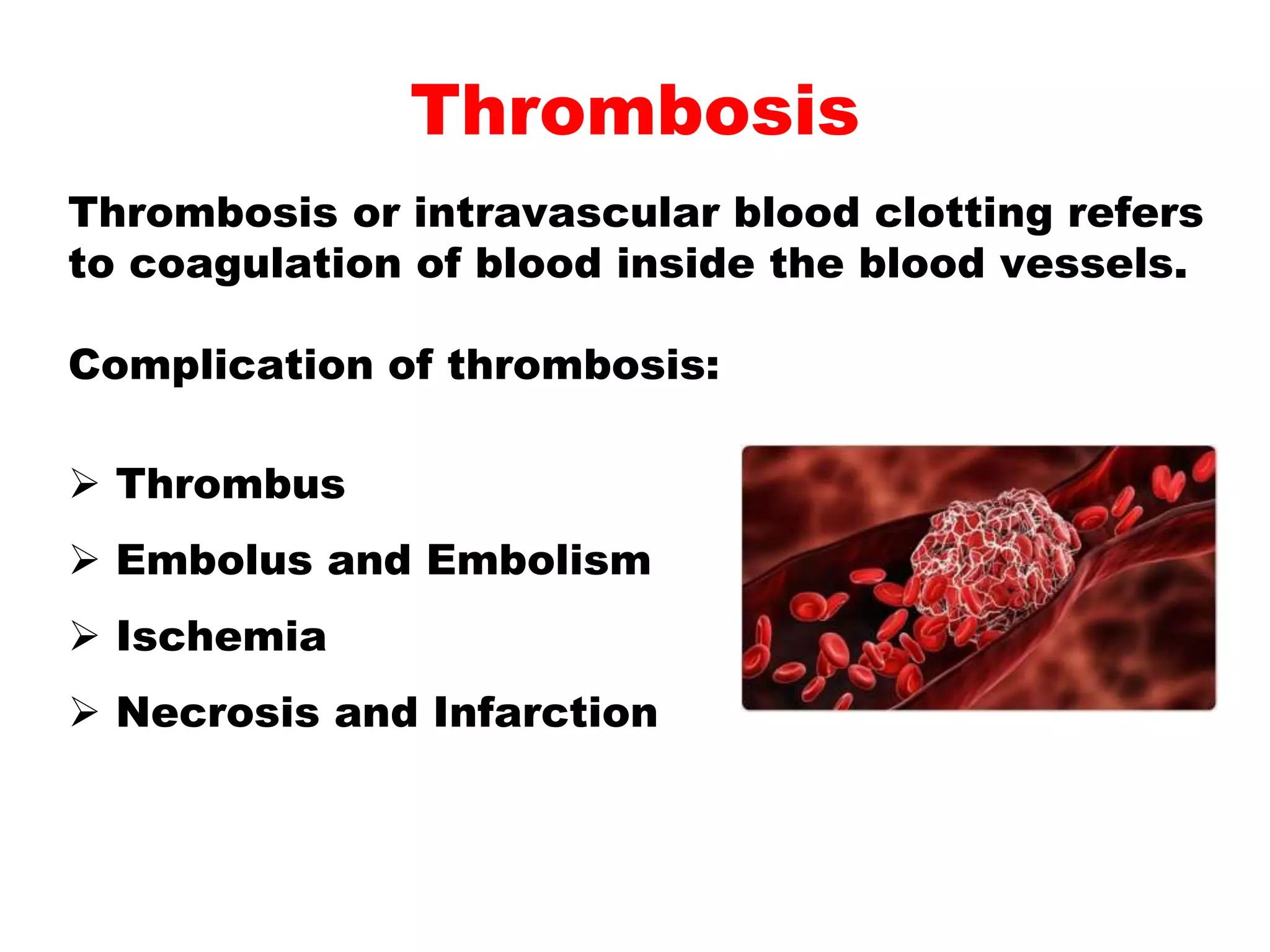 Thrombosis

Thrombosis or intravascular blood clotting refers to coagulation of blood inside the blood vessels.

Complication of thrombosis:

➢ Thrombus
➢ Embolus and Embolism
➢ Ischemia
➢ Necrosis and Infarction